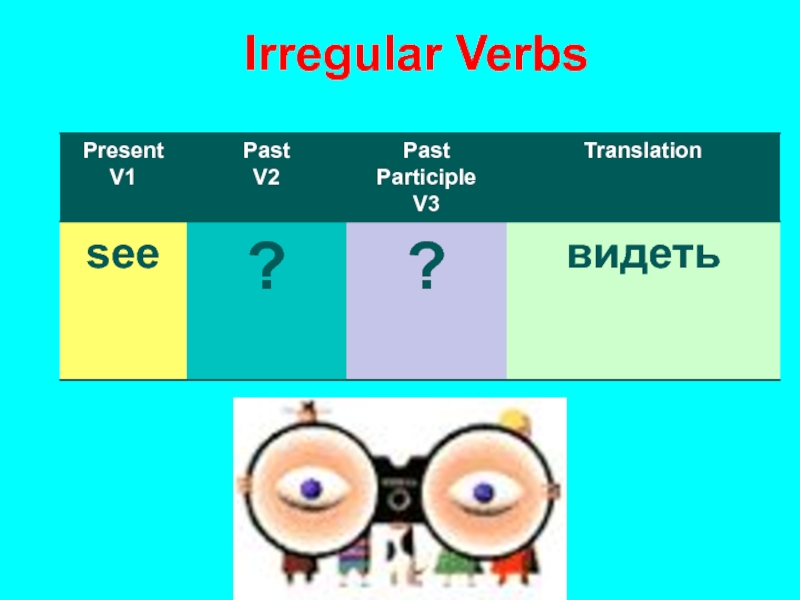 Irregular Verbs

| Present V1 | Past V2 | Past Participle V3 | Translation |
|---|---|---|---|
| see | ? | ? | видеть |